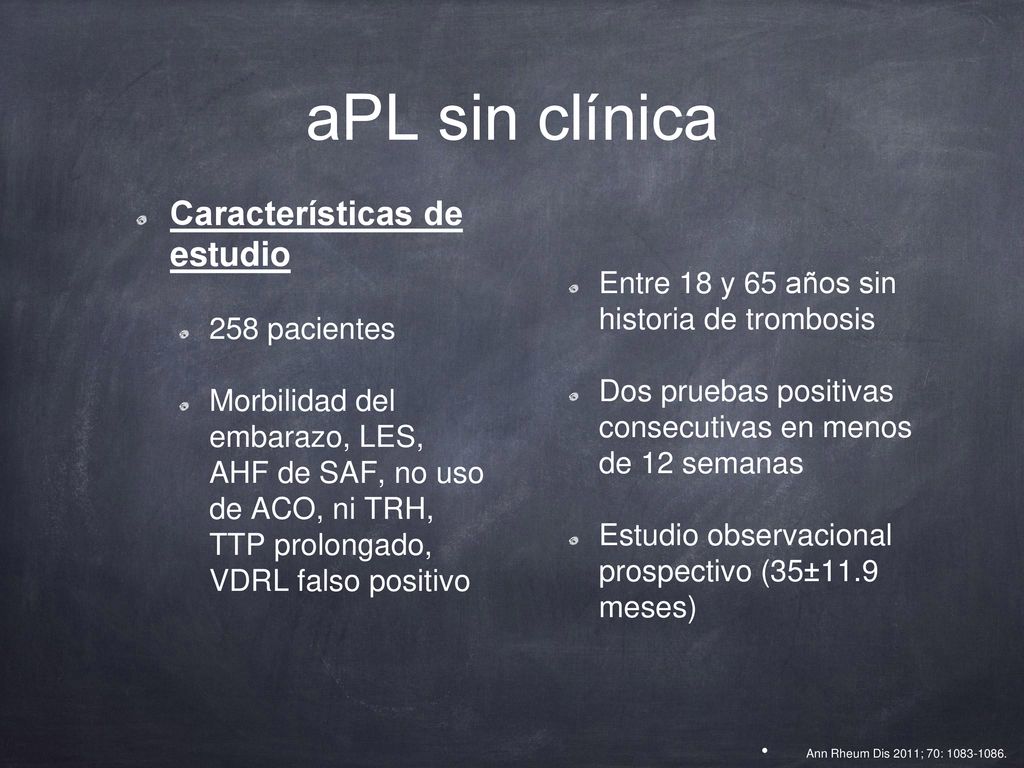 aPL sin clínica

Características de estudio

258 pacientes

Morbilidad del embarazo, LES, AHF de SAF, no uso de ACO, ni TRH, TTP prolongado, VDRL falso positivo

Entre 18 y 65 años sin historia de trombosis

Dos pruebas positivas consecutivas en menos de 12 semanas

Estudio observacional prospectivo (35±11.9 meses)

Ann Rheum Dis 2011; 70: 1083-1086.